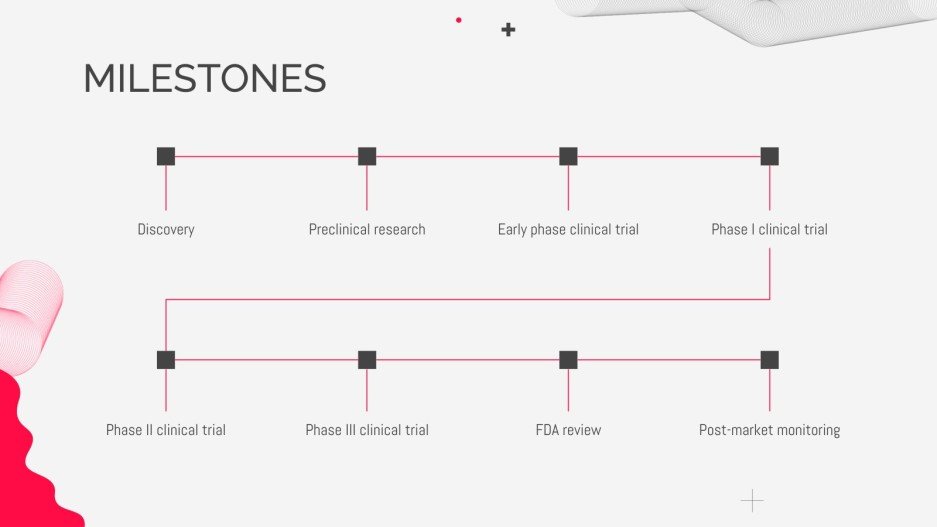 MILESTONES

Discovery

Preclinical research

Early phase clinical trial

Phase I clinical trial

Phase II clinical trial

Phase III clinical trial

FDA review

Post-market monitoring